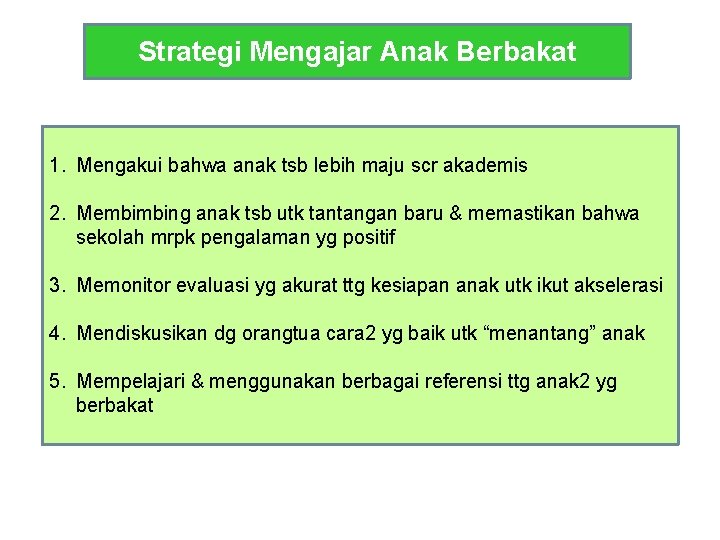 Strategi Mengajar Anak Berbakat

1. Mengakui bahwa anak tsb lebih maju scr akademis

2. Membimbing anak tsb utk tantangan baru & memastikan bahwa sekolah mrpk pengalaman yg positif

3. Memonitor evaluasi yg akurat ttg kesiapan anak utk ikut akselerasi

4. Mendiskusikan dg orangtua cara2 yg baik utk “menantang” anak

5. Mempelajari & menggunakan berbagai referensi ttg anak2 yg berbakat